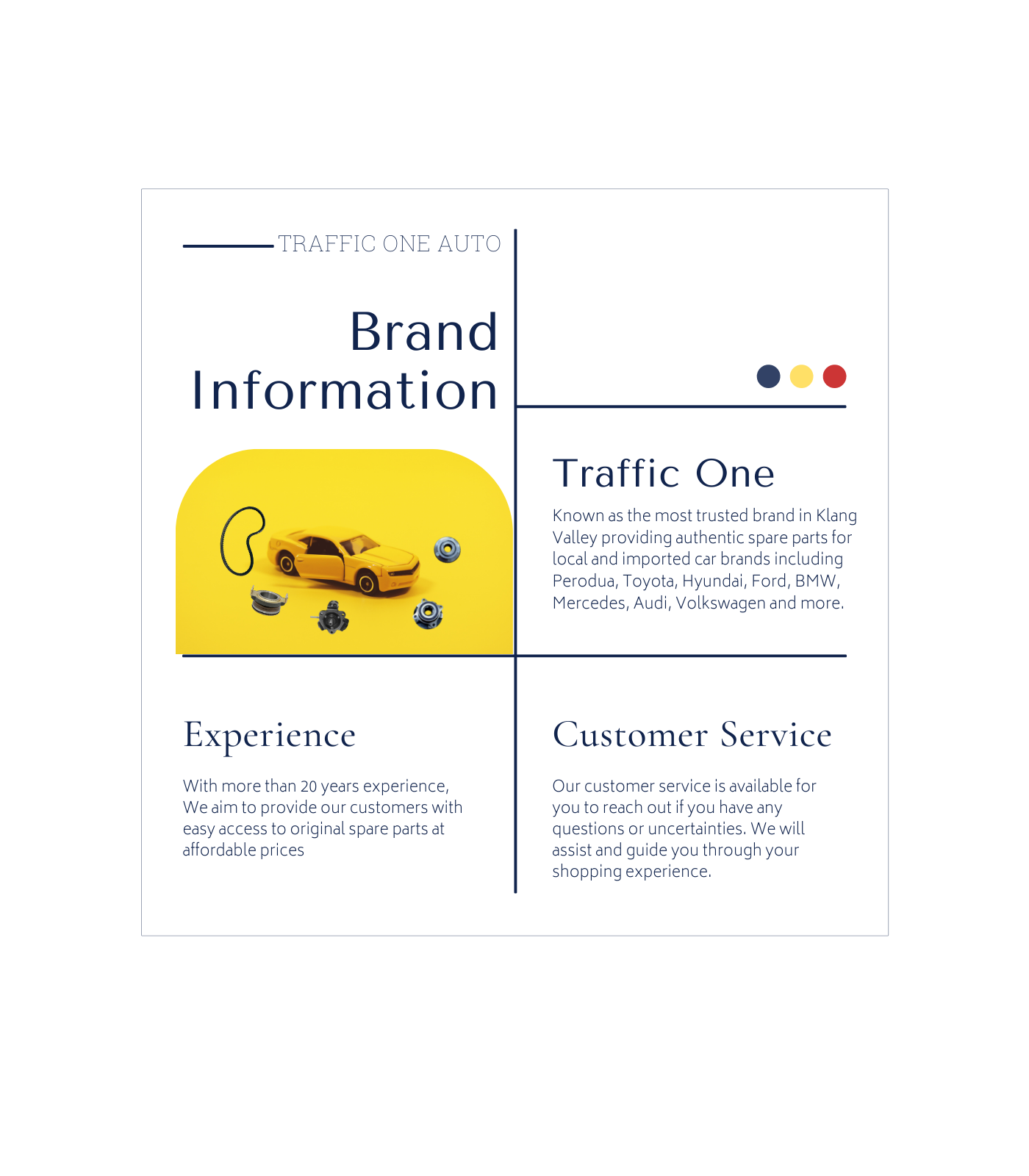 TRAFFIC ONE AUTO

Brand Information

Traffic One

Known as the most trusted brand in Klang Valley providing authentic spare parts for local and imported car brands including Perodua, Toyota, Hyundai, Ford, BMW, Mercedes, Audi, Volkswagen and more.

Experience

With more than 20 years experience, We aim to provide our customers with easy access to original spare parts at affordable prices

Customer Service

Our customer service is available for you to reach out if you have any questions or uncertainties. We will assist and guide you through your shopping experience.